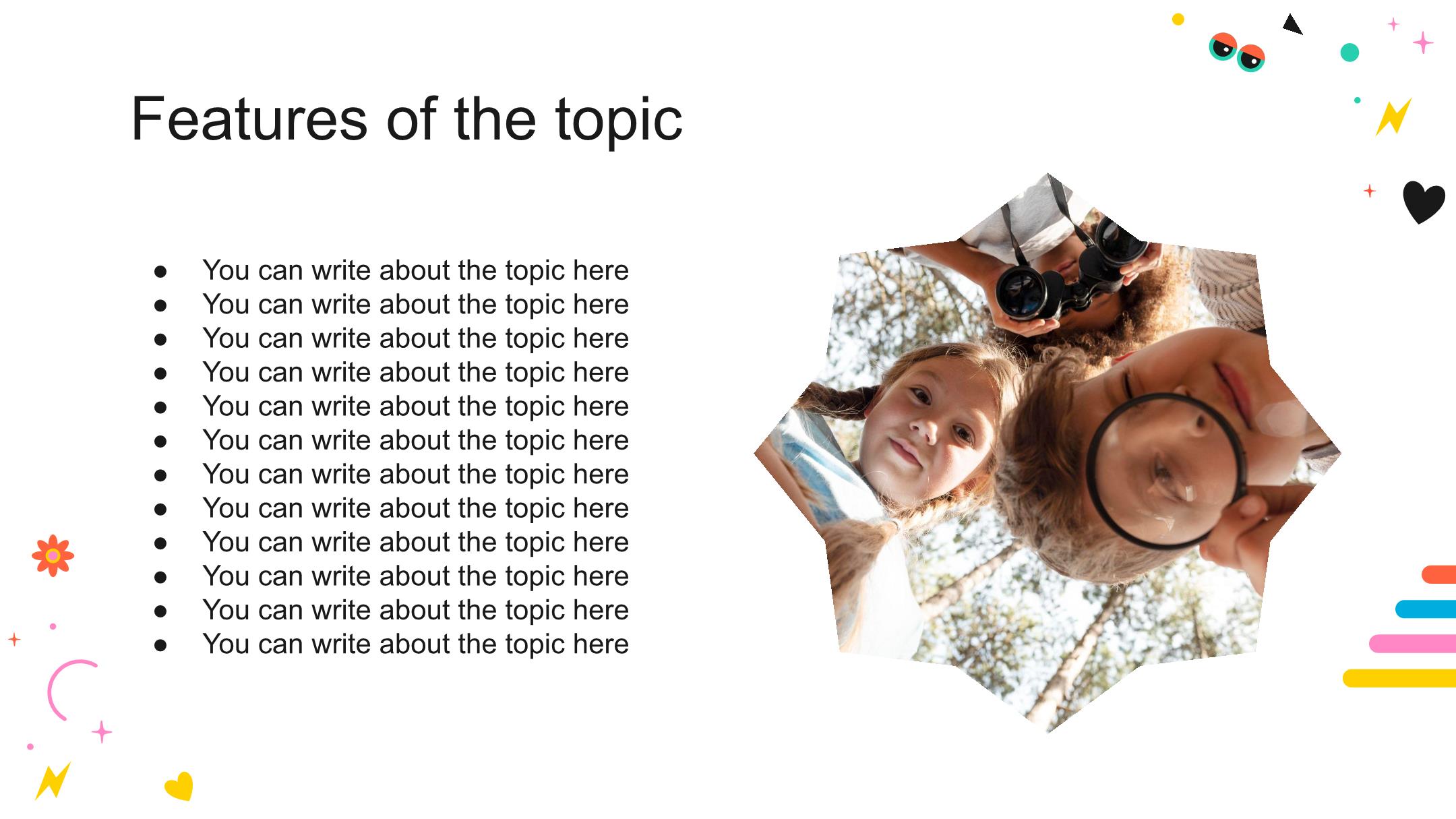 Features of the topic

- You can write about the topic here
- You can write about the topic here
- You can write about the topic here
- You can write about the topic here
- You can write about the topic here
- You can write about the topic here
- You can write about the topic here
- You can write about the topic here
- You can write about the topic here
- You can write about the topic here
- You can write about the topic here
- You can write about the topic here